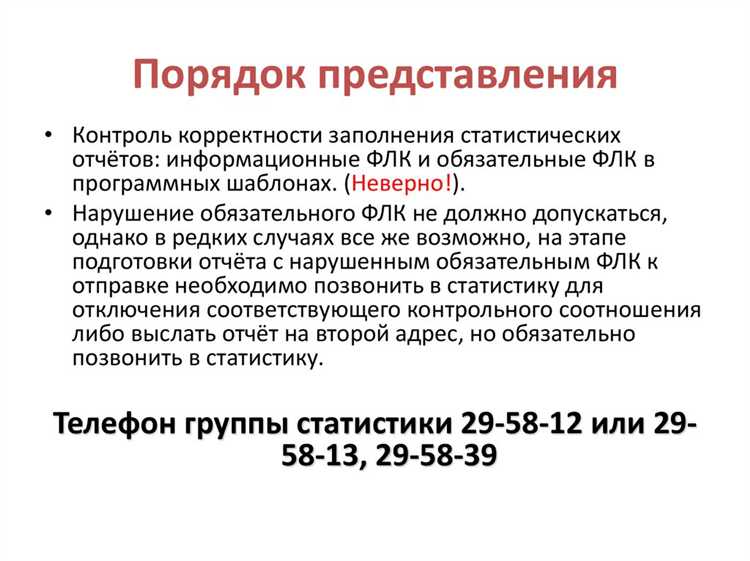 Порядок представления

• Контроль корректности заполнения статистических отчётов: информационные ФЛК и обязательные ФЛК в программных шаблонах. (Неверно!).

• Нарушение обязательного ФЛК не должно допускаться, однако в редких случаях все же возможно, на этапе подготовки отчёта с нарушенным обязательным ФЛК к отправке необходимо позвонить в статистику для отключения соответствующего контрольного соотношения либо выслать отчёт на второй адрес, но обязательно позвонить в статистику.

Телефон группы статистики 29-58-12 или 29-58-13, 29-58-39